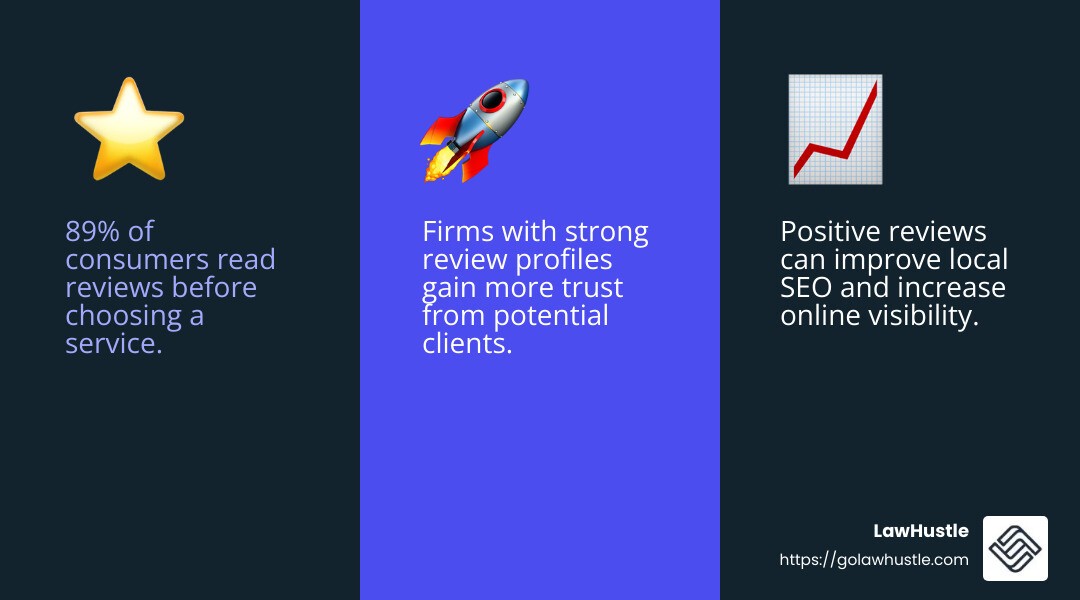 89% of consumers read reviews before choosing a service.

Firms with strong review profiles gain more trust from potential clients.

Positive reviews can improve local SEO and increase online visibility.

LawHustle

https://golawhustle.com